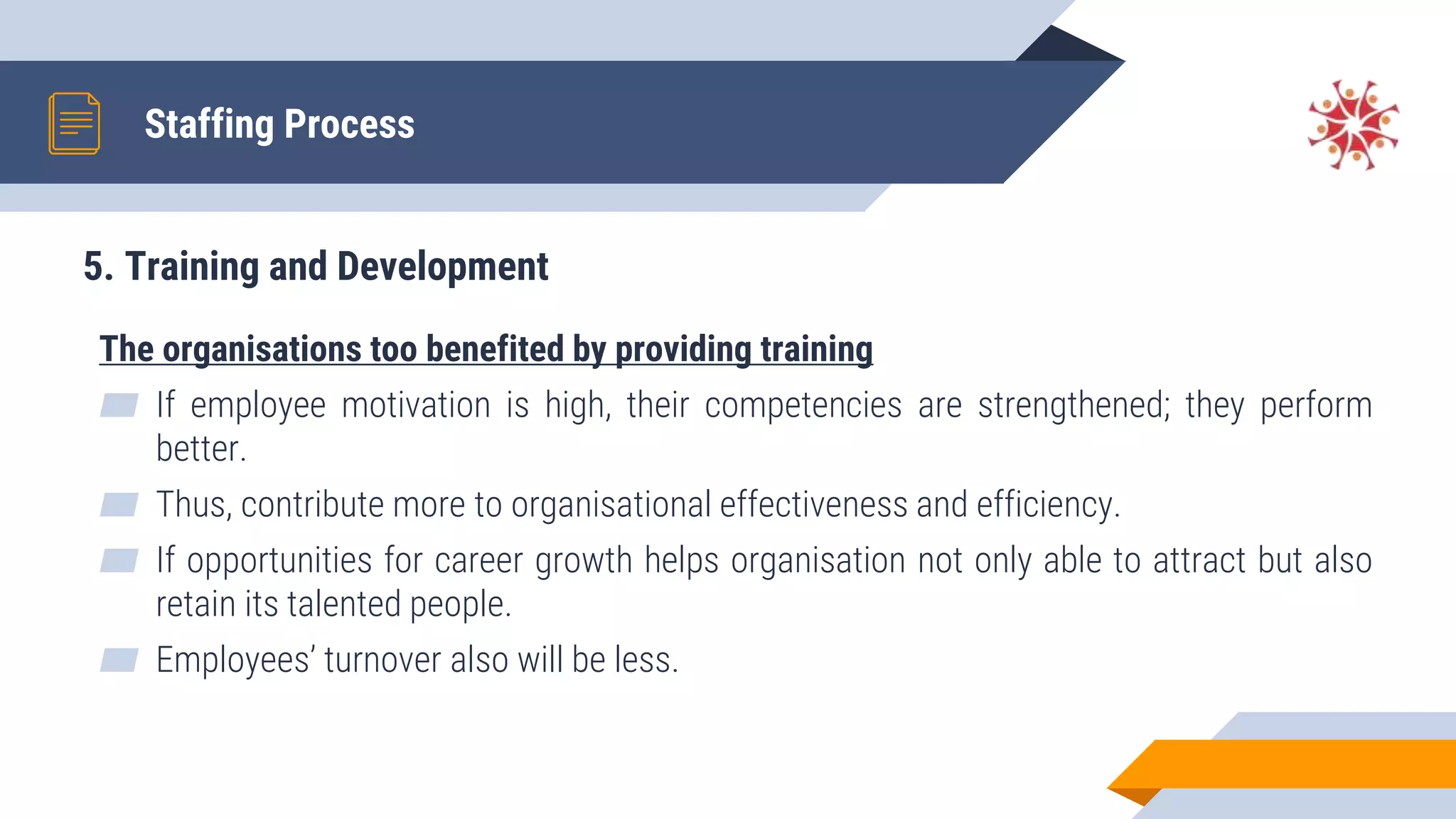 Staffing Process

5. Training and Development

The organisations too benefited by providing training

If employee motivation is high, their competencies are strengthened; they perform better.

Thus, contribute more to organisational effectiveness and efficiency.

If opportunities for career growth helps organisation not only able to attract but also retain its talented people.

Employees' turnover also will be less.